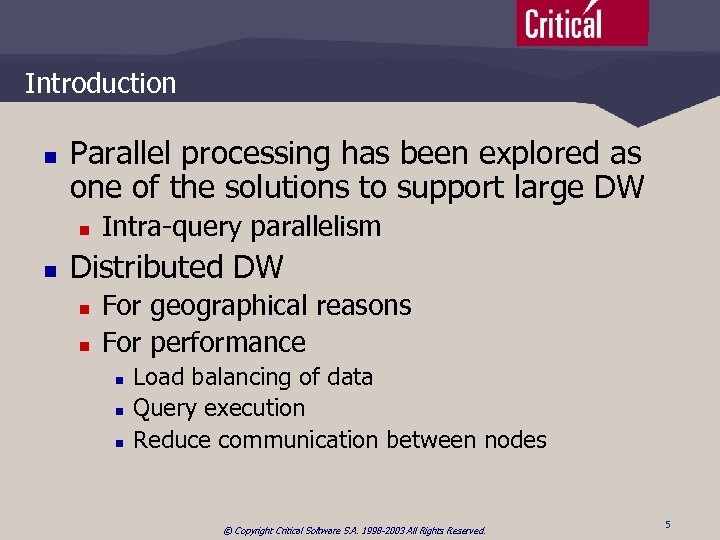 Critical

Introduction

Parallel processing has been explored as one of the solutions to support large DW

Intra-query parallelism

Distributed DW

For geographical reasons

For performance

Load balancing of data

Query execution

Reduce communication between nodes

© Copyright Critical Software S.A. 1998-2003 All Rights Reserved.

5